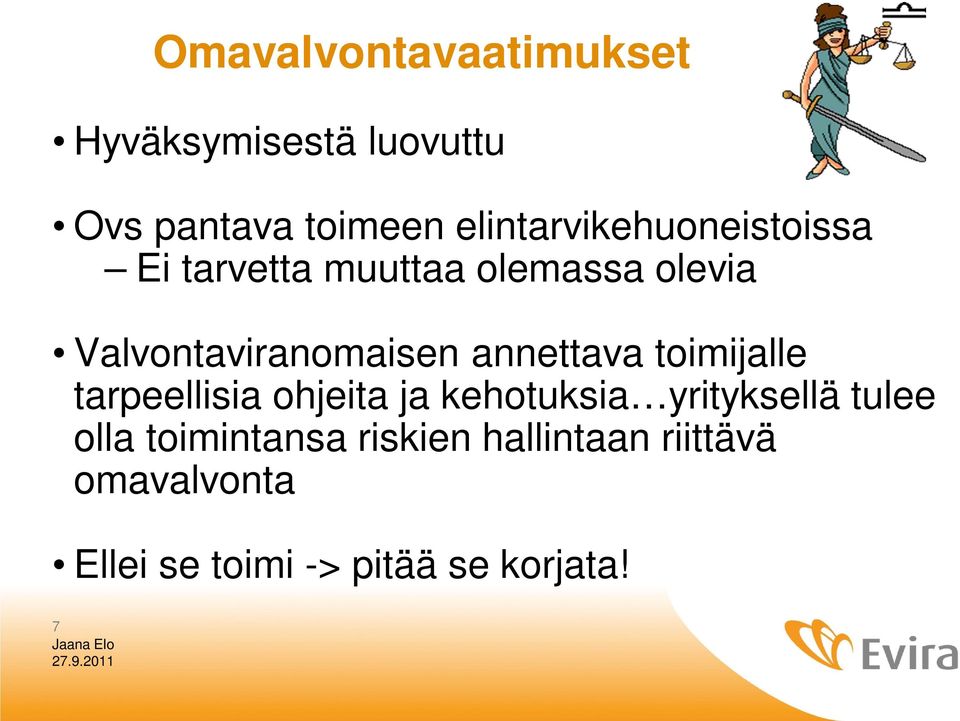 Omavalvontavaatimukset

• Hyväksymisestä luovuttu

• Ovs pantava toimeen elintarvikehuoneistoissa
– Ei tarvetta muuttaa olemassa olevia

• Valvontaviranomaisen annettava toimijalle tarpeellisia ohjeita ja kehotuksia…yrityksellä tulee olla toimintansa riskien hallintaan riittävä omavalvonta

• Ellei se toimi -> pitää se korjata!

7
Jaana Elo
27.9.2011

Evira